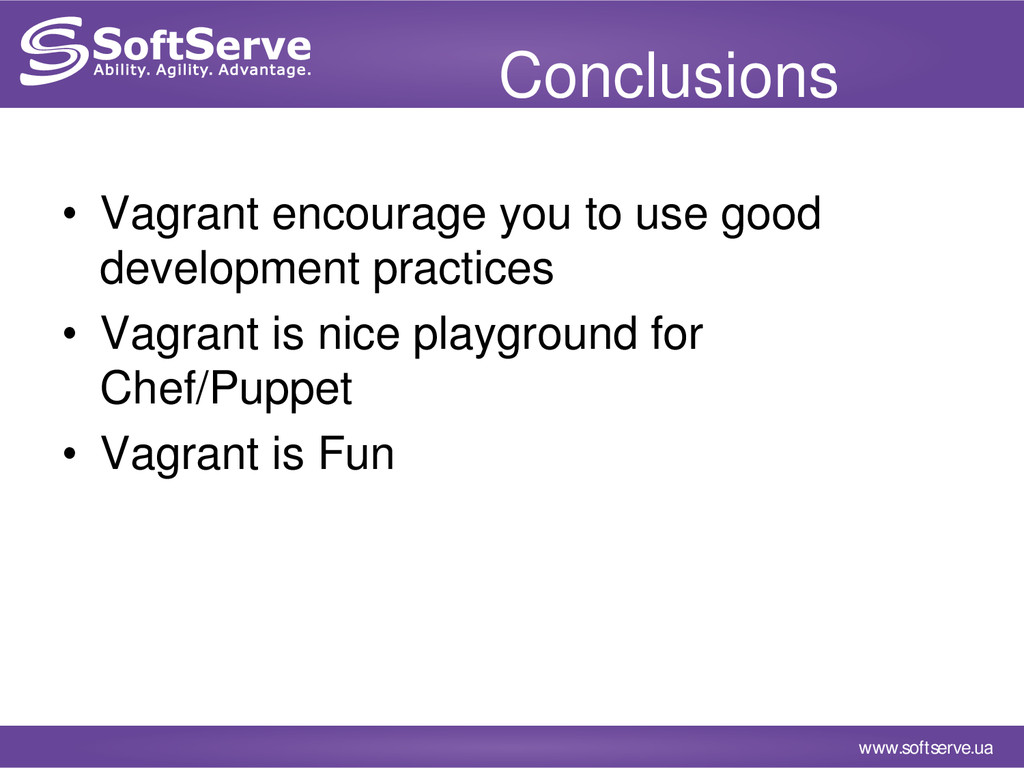 SoftServe
Ability. Agility. Advantage.

Conclusions

• Vagrant encourage you to use good development practices
• Vagrant is nice playground for Chef/Puppet
• Vagrant is Fun

www.softserve.ua